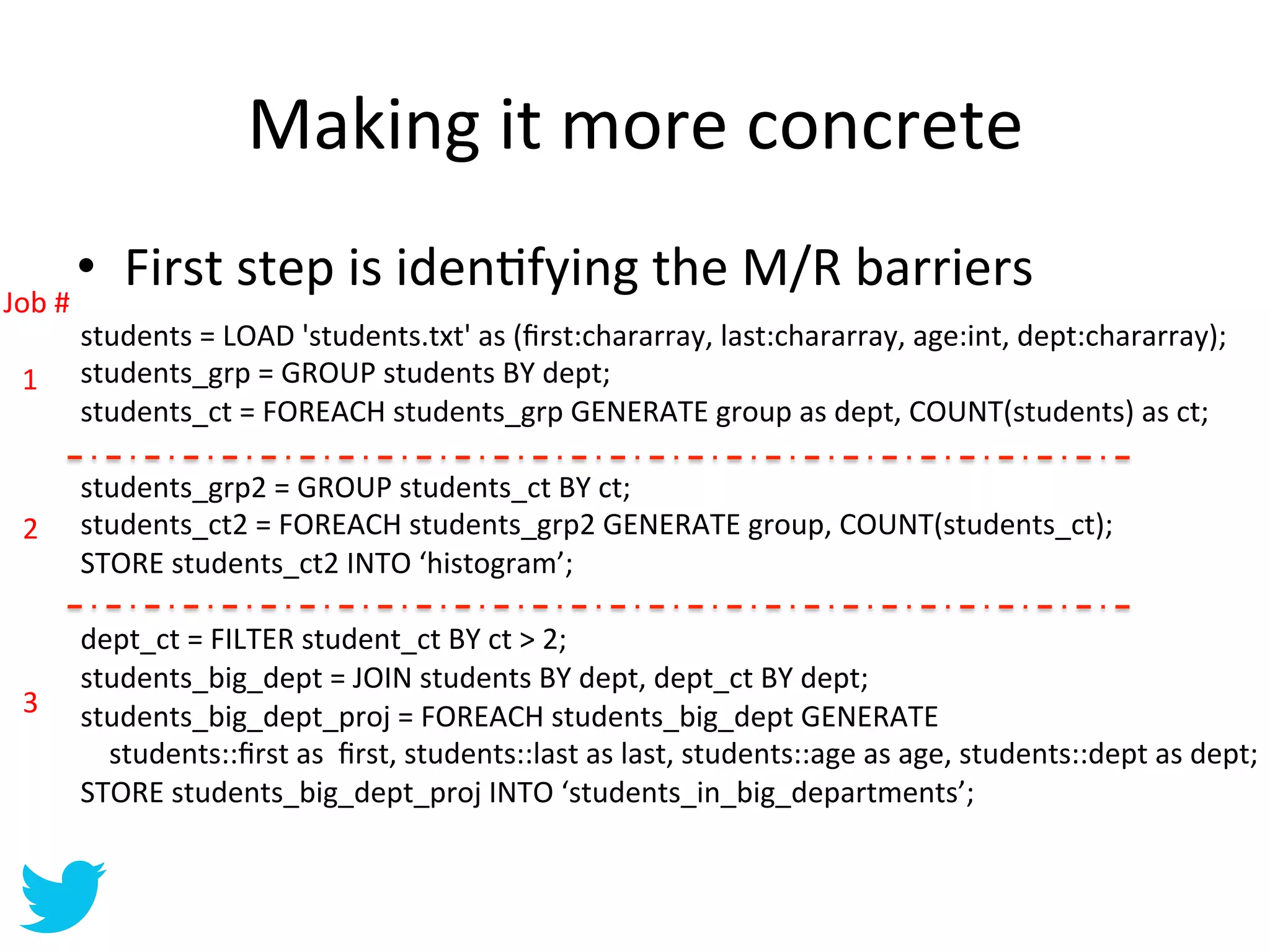 Making it more concrete

• First step is identifying the M/R barriers

Job #

students = LOAD 'students.txt' as (first:chararray, last:chararray, age:int, dept:chararray);
1 students_grp = GROUP students BY dept;
students_ct = FOREACH students_grp GENERATE group as dept, COUNT(students) as ct;

students_grp2 = GROUP students_ct BY ct;
2 students_ct2 = FOREACH students_grp2 GENERATE group, COUNT(students_ct);
STORE students_ct2 INTO ‘histogram’;

dept_ct = FILTER student_ct BY ct > 2;
students_big_dept = JOIN students BY dept, dept_ct BY dept;
3 students_big_dept_proj = FOREACH students_big_dept GENERATE
students::first as first, students::last as last, students::age as age, students::dept as dept;
STORE students_big_dept_proj INTO ‘students_in_big_departments’;